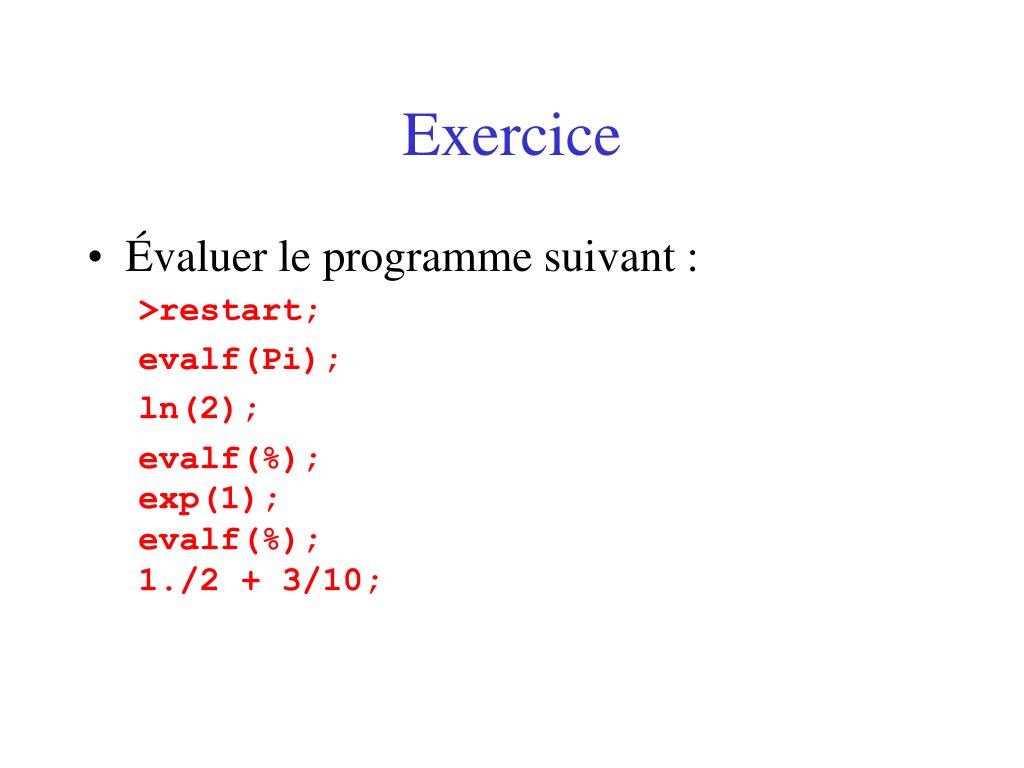 Exercice

• Évaluer le programme suivant :

>restart;

evalf(Pi);

ln(2);

evalf(%);
exp(1);
evalf(%);
1./2 + 3/10;